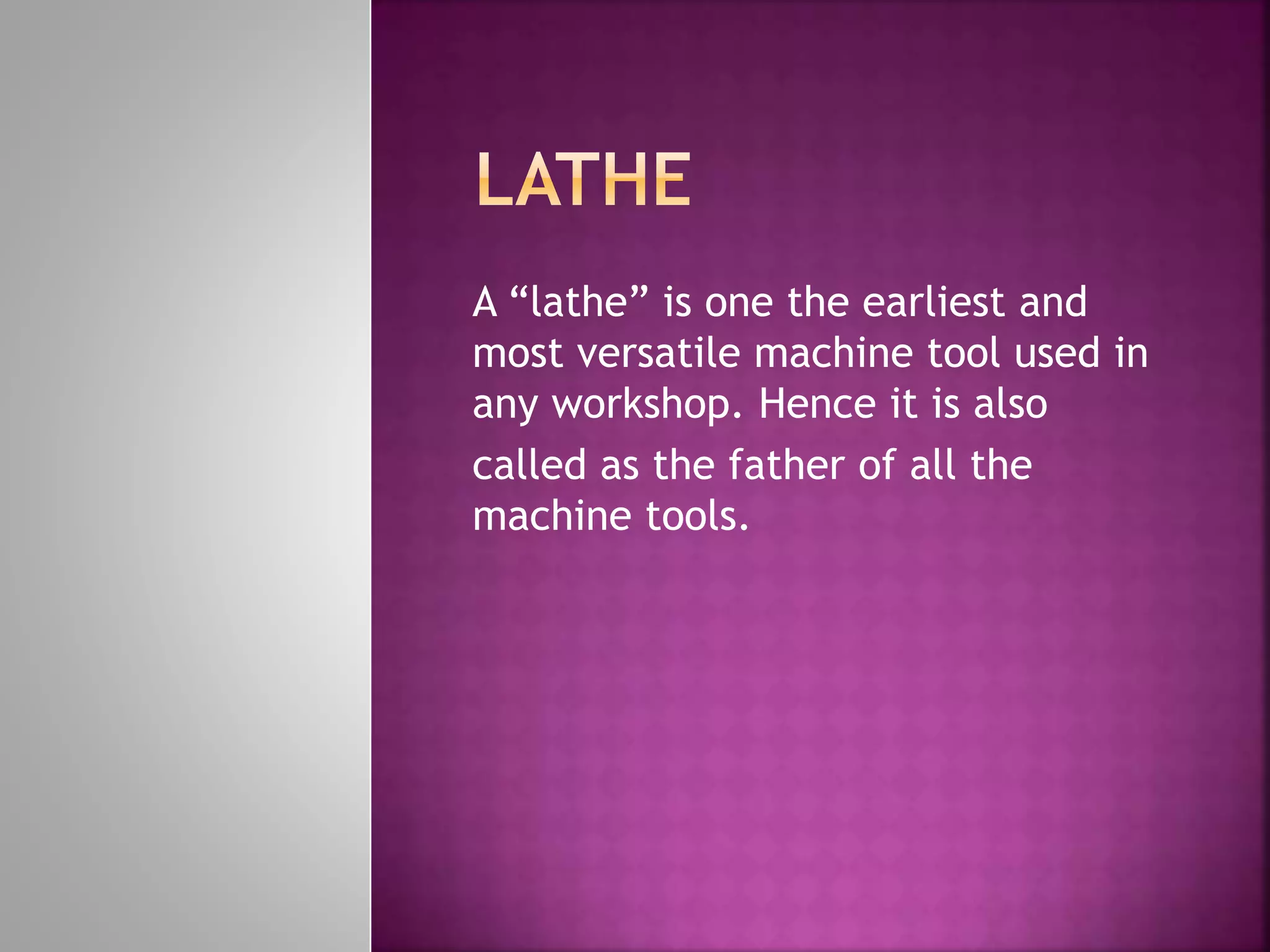 LATHE

A “lathe” is one the earliest and most versatile machine tool used in any workshop. Hence it is also called as the father of all the machine tools.